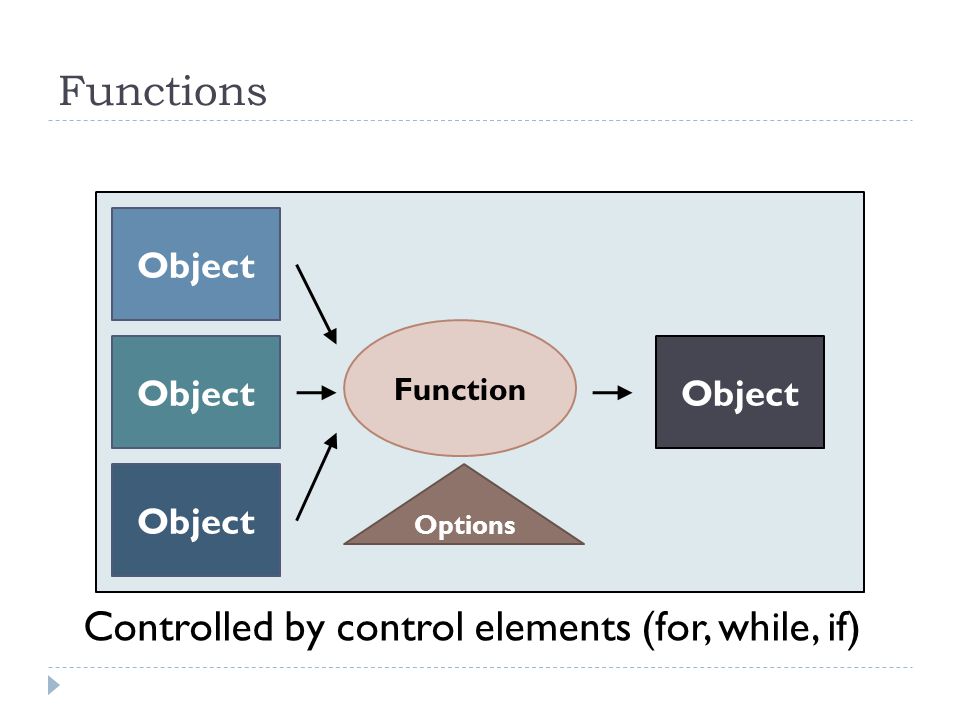 Functions

Object

Object

Object

Function

Options

Object

Controlled by control elements (for, while, if)